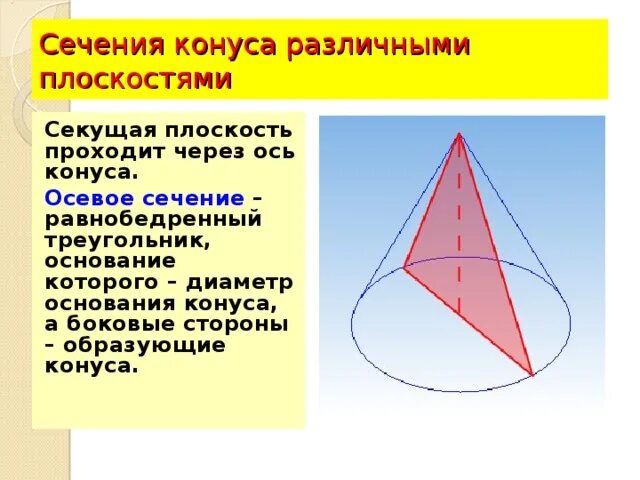 Сечения конуса различными плоскостями

Секущая плоскость проходит через ось конуса.

Осевое сечение – равнобедренный треугольник, основание которого – диаметр основания конуса, а боковые стороны – образующие конуса.